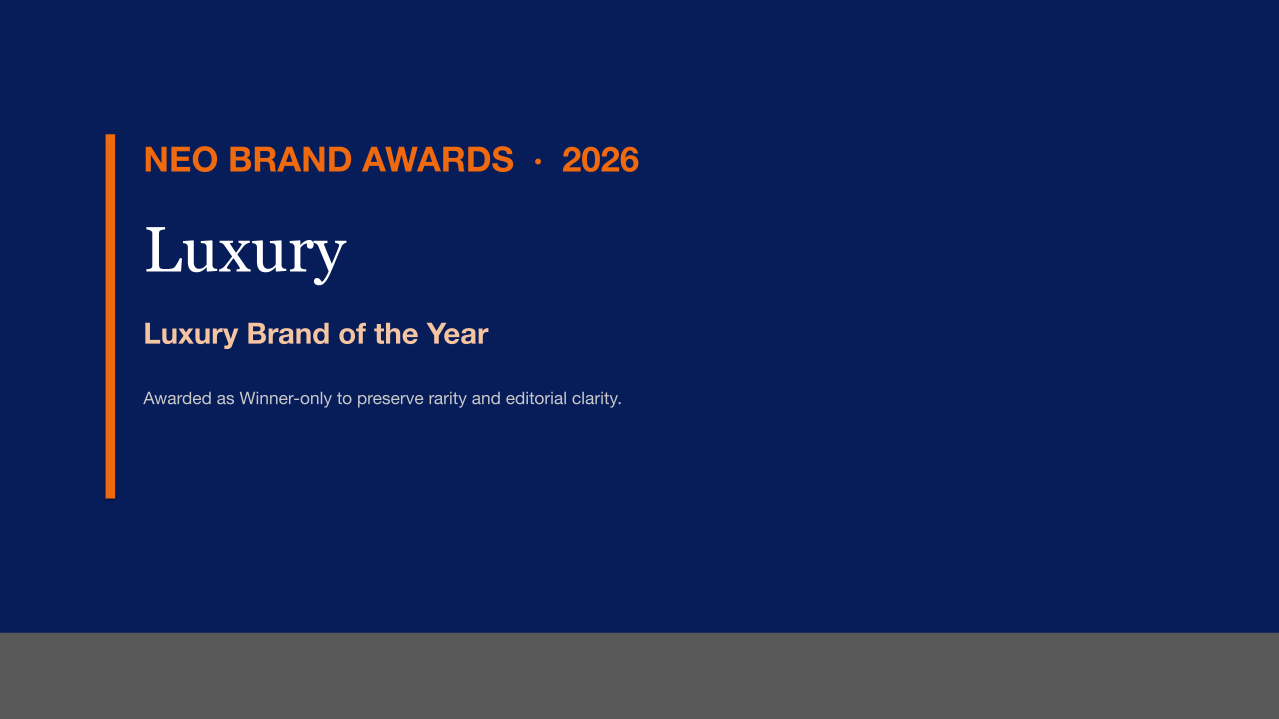 NEO BRAND AWARDS · 2026

Luxury

Luxury Brand of the Year

Awarded as Winner-only to preserve rarity and editorial clarity.